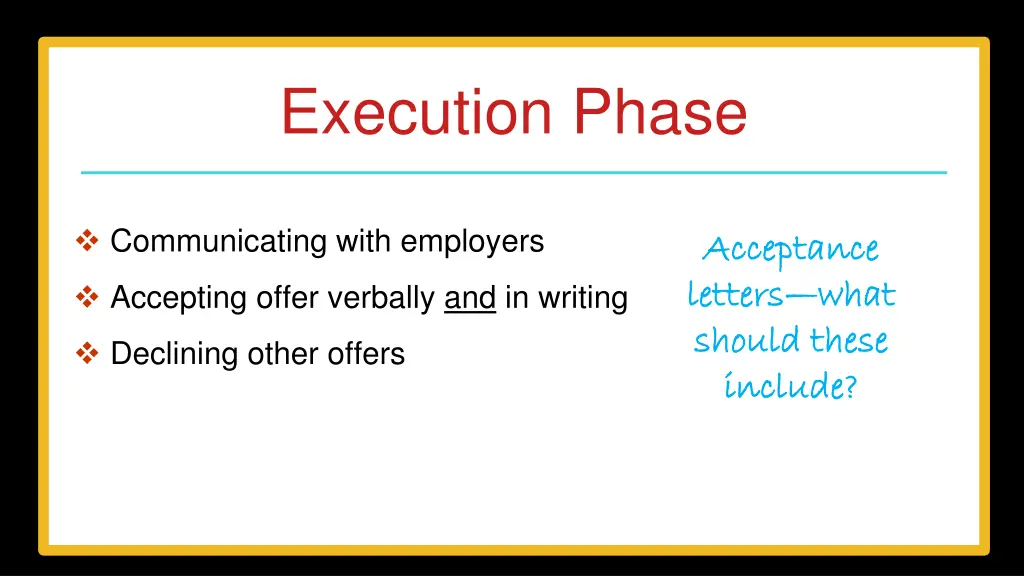 Execution Phase

❖ Communicating with employers

❖ Accepting offer verbally and in writing

❖ Declining other offers

Acceptance letters—what should these include?